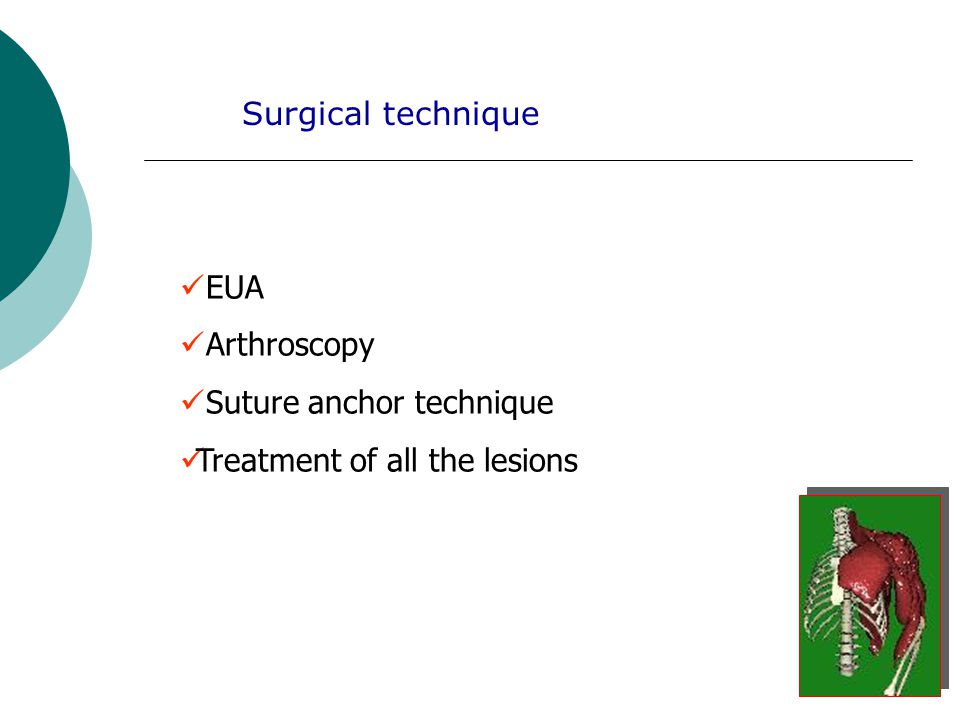 Surgical technique

✓EUA

✓Arthroscopy

✓Suture anchor technique

✓Treatment of all the lesions